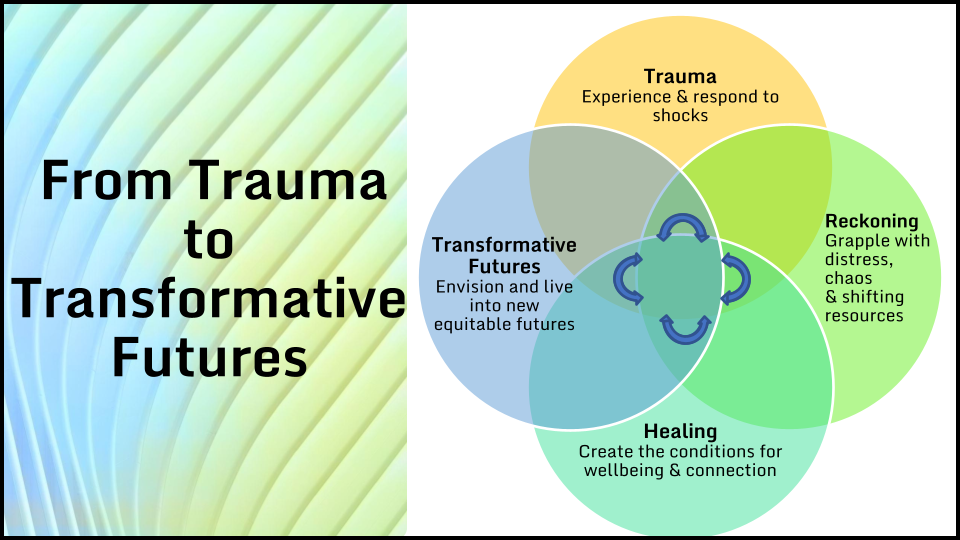 From Trauma to Transformative Futures

Trauma
Experience & respond to shocks

Reckoning
Grapple with distress, chaos & shifting resources

Healing
Create the conditions for wellbeing & connection

Transformative Futures
Envision and live into new equitable futures